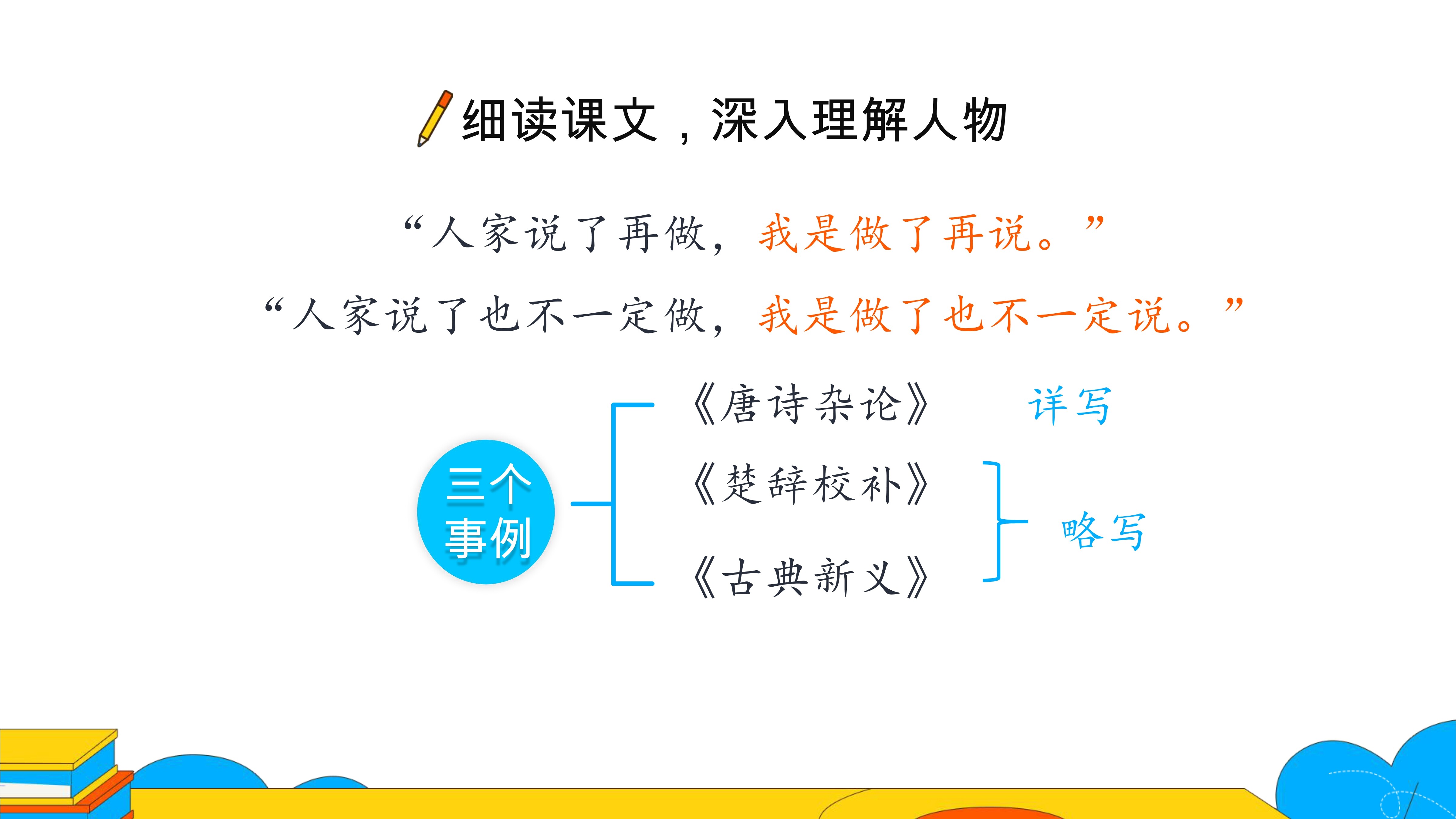 细读课文，深入理解人物

“人家说了再做，我是做了再说。”

“人家说了也不一定做，我是做了也不一定说。”

三个事例

《唐诗杂论》 详写

《楚辞校补》

《古典新义》

略写